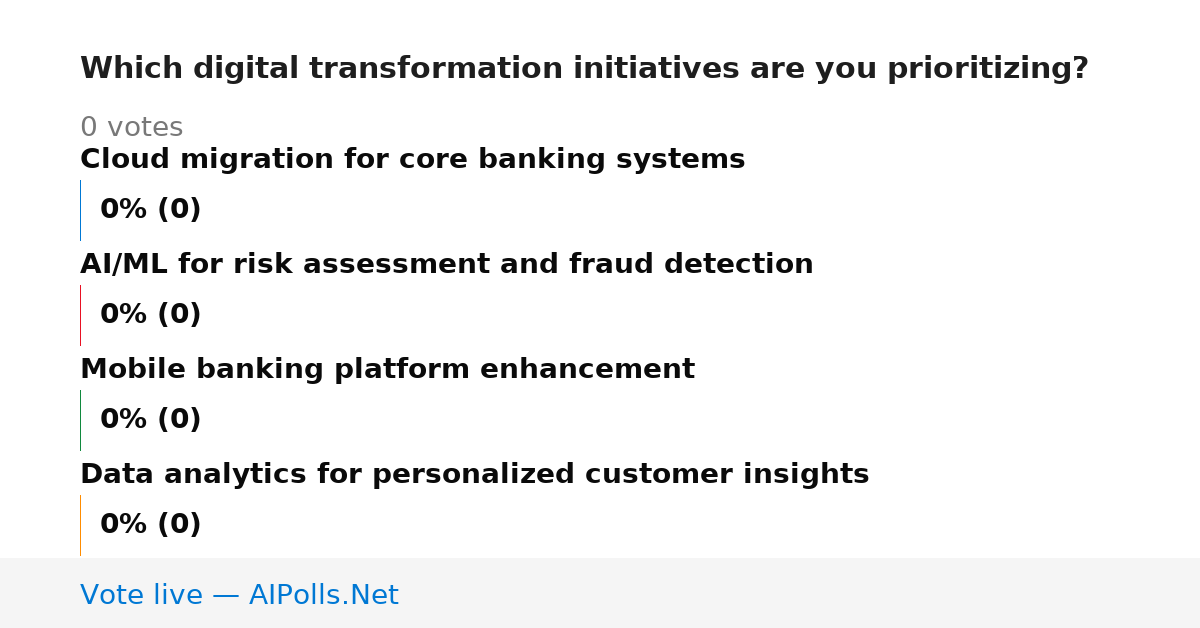 Which digital transformation initiatives are you prioritizing?

0 votes

Cloud migration for core banking systems

0% (0)

AI/ML for risk assessment and fraud detection

0% (0)

Mobile banking platform enhancement

0% (0)

Data analytics for personalized customer insights

0% (0)

Vote live — AIPolls.Net